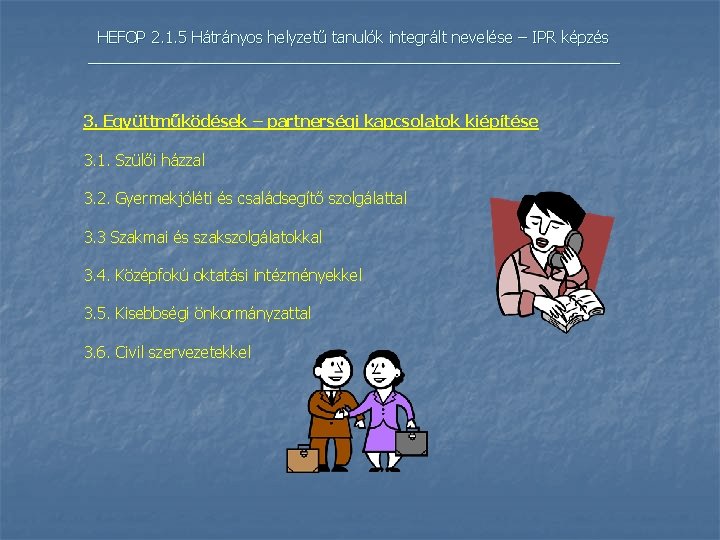 HEFOP 2.1.5 Hátrányos helyzetű tanulók integrált nevelése – IPR képzés

3. Együttműködések – partnerségi kapcsolatok kiépítése

3.1. Szülői házzal

3.2. Gyermekjóléti és családsegítő szolgálattal

3.3 Szakmai és szakszolgálatokkal

3.4. Középfokú oktatási intézményekkel

3.5. Kisebbségi önkormányzattal

3.6. Civil szervezetekkel